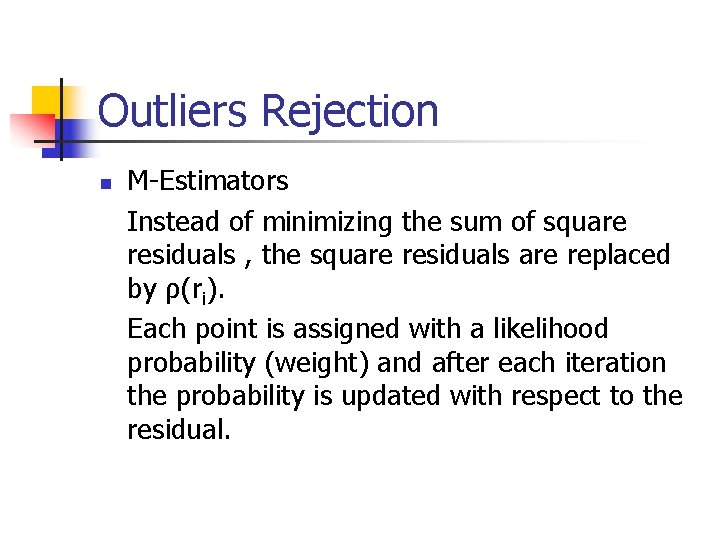 Outliers Rejection

M-Estimators

Instead of minimizing the sum of square residuals , the square residuals are replaced by $\rho(r_i)$.

Each point is assigned with a likelihood probability (weight) and after each iteration the probability is updated with respect to the residual.